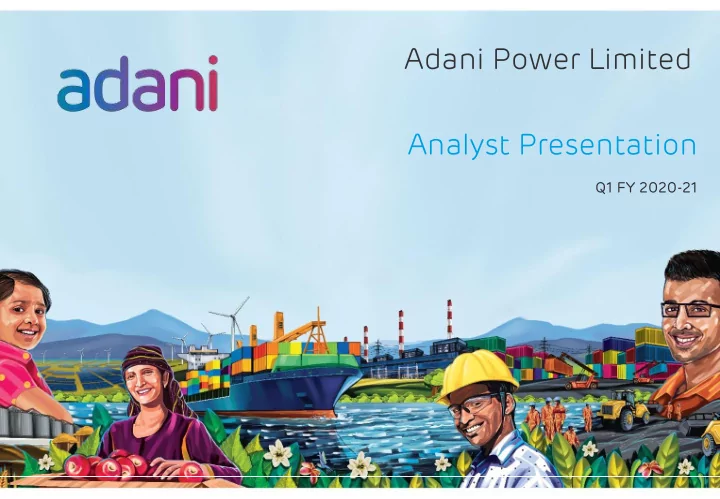 adani

Adani Power Limited

Analyst Presentation

Q1 FY 2020-21